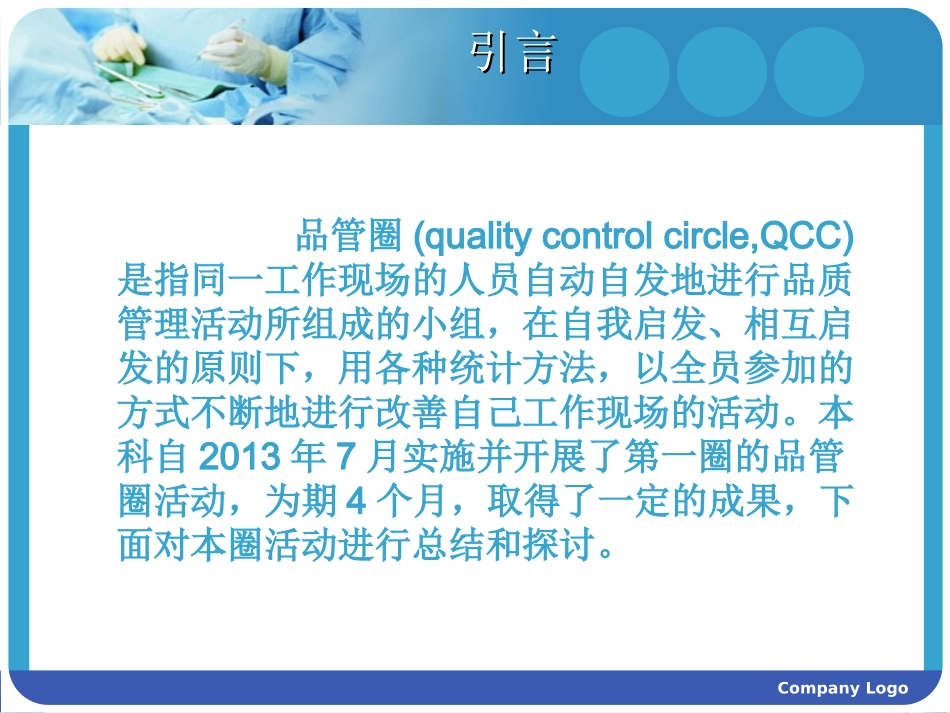 引言

品管圈 (quality control circle,QCC) 是指同一工作现场的人员自动自发地进行品质管理活动所组成的小组，在自我启发、相互启发的原则下，用各种统计方法，以全员参加的方式不断地进行改善自己工作现场的活动。本科自 2013 年 7 月实施并开展了第一圈的品管圈活动，为期 4 个月，取得了一定的成果，下面对本圈活动进行总结和探讨。

Company Logo